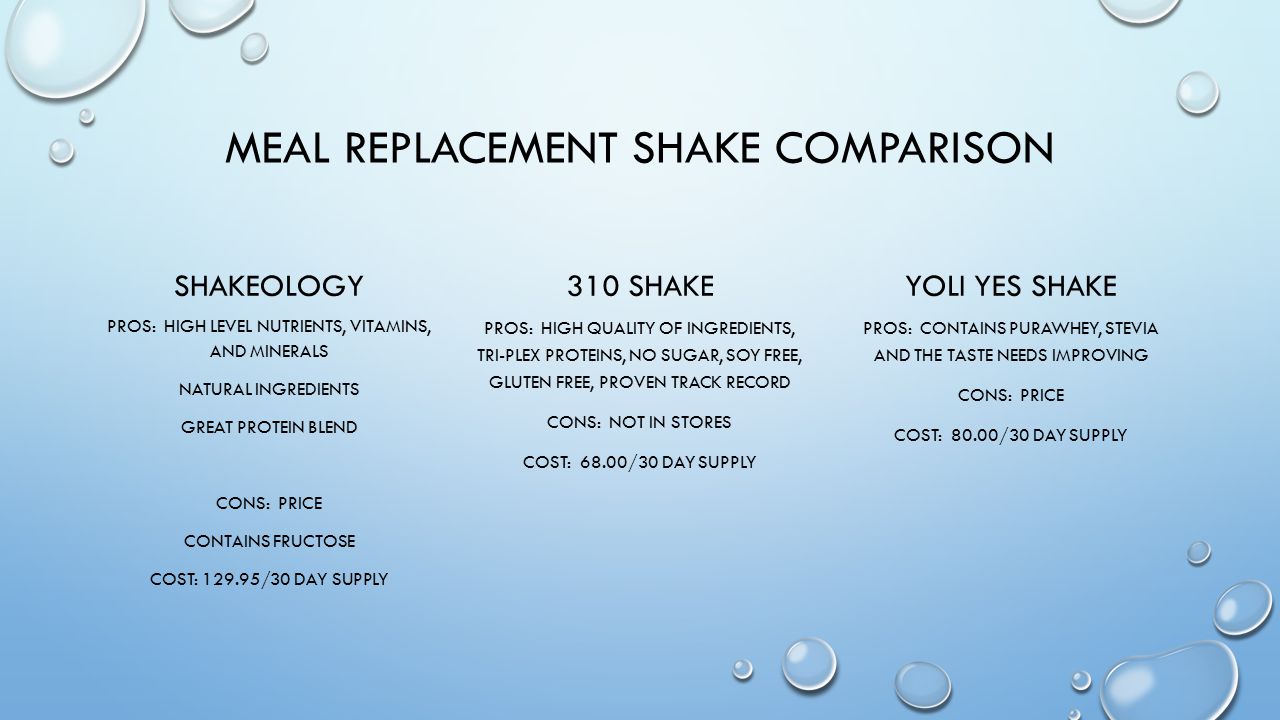 MEAL REPLACEMENT SHAKE COMPARISON

SHAKEOLOGY

PROS: HIGH LEVEL NUTRIENTS, VITAMINS, AND MINERALS

NATURAL INGREDIENTS

GREAT PROTEIN BLEND

CONS: PRICE

CONTAINS FRUCTOSE

COST: 129.95/30 DAY SUPPLY

310 SHAKE

PROS: HIGH QUALITY OF INGREDIENTS, TRI-PLEX PROTEINS, NO SUGAR, SOY FREE, GLUTEN FREE, PROVEN TRACK RECORD

CONS: NOT IN STORES

COST: 68.00/30 DAY SUPPLY

YOLI YES SHAKE

PROS: CONTAINS PURAWHEY, STEVIA AND THE TASTE NEEDS IMPROVING

CONS: PRICE

COST: 80.00/30 DAY SUPPLY